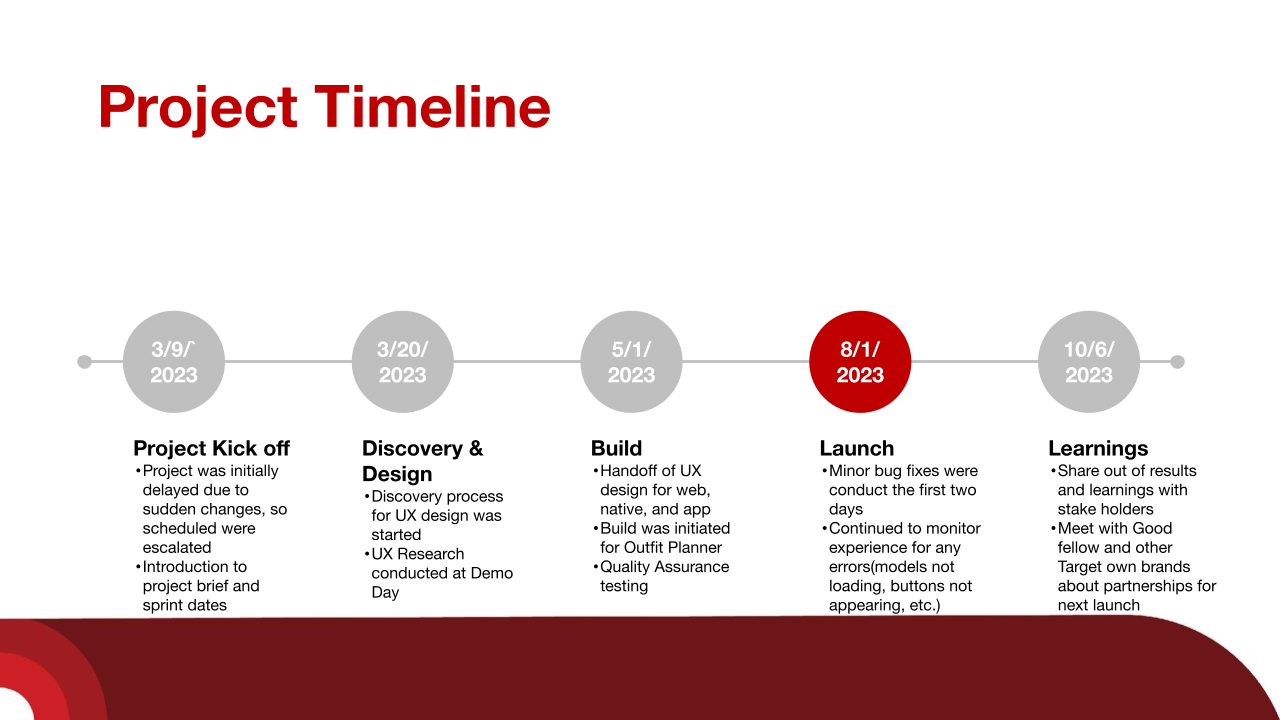 Project Timeline

3/9/ 2023

3/20/ 2023

5/1/ 2023

8/1/ 2023

10/6/ 2023

Project Kick off
•Project was initially delayed due to sudden changes, so scheduled were escalated
•Introduction to project brief and sprint dates

Discovery & Design
•Discovery process for UX design was started
•UX Research conducted at Demo Day

Build
•Handoff of UX design for web, native, and app
•Build was initiated for Outfit Planner
•Quality Assurance testing

Launch
•Minor bug fixes were conduct the first two days
•Continued to monitor experience for any errors(models not loading, buttons not appearing, etc.)

Learnings
•Share out of results and learnings with stake holders
•Meet with Good fellow and other Target own brands about partnerships for next launch